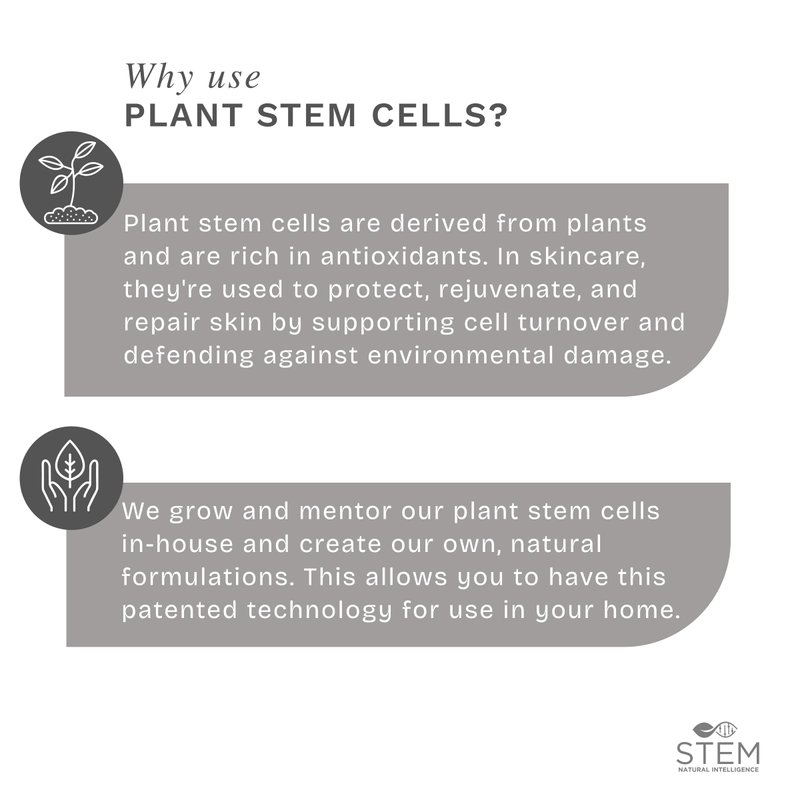 Why use
PLANT STEM CELLS?

Plant stem cells are derived from plants and are rich in antioxidants. In skincare, they're used to protect, rejuvenate, and repair skin by supporting cell turnover and defending against environmental damage.

We grow and mentor our plant stem cells in-house and create our own, natural formulations. This allows you to have this patented technology for use in your home.

STEM
NATURAL INTELLIGENCE